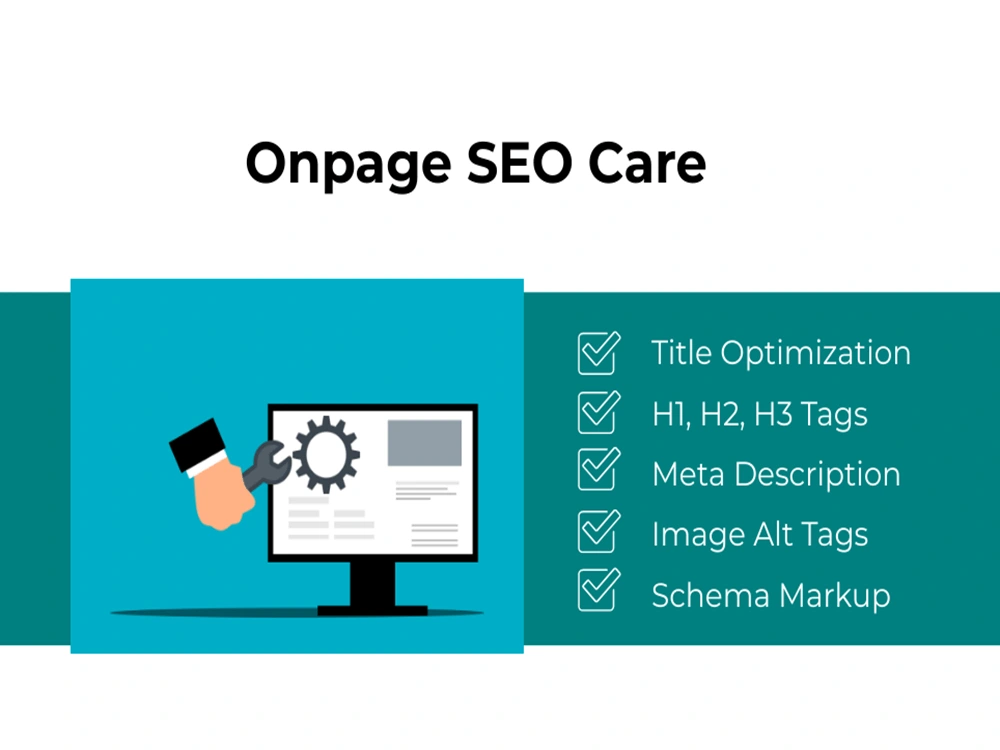 Onpage SEO Care

☑ Title Optimization
☑ H1, H2, H3 Tags
☑ Meta Description
☑ Image Alt Tags
☑ Schema Markup